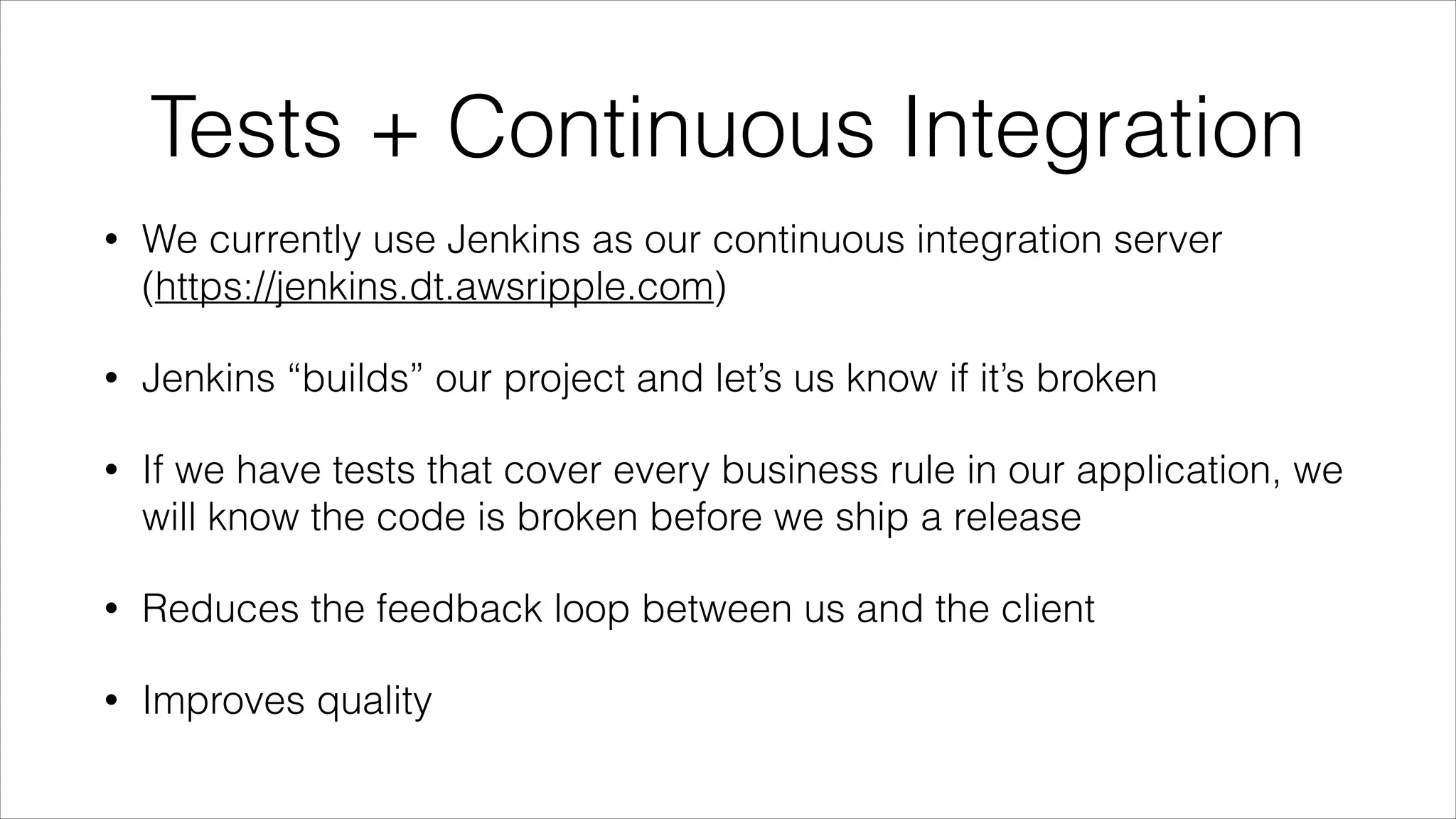 Tests + Continuous Integration

• We currently use Jenkins as our continuous integration server (https://jenkins.dt.awsripple.com)

• Jenkins “builds” our project and let’s us know if it’s broken

• If we have tests that cover every business rule in our application, we will know the code is broken before we ship a release

• Reduces the feedback loop between us and the client

• Improves quality